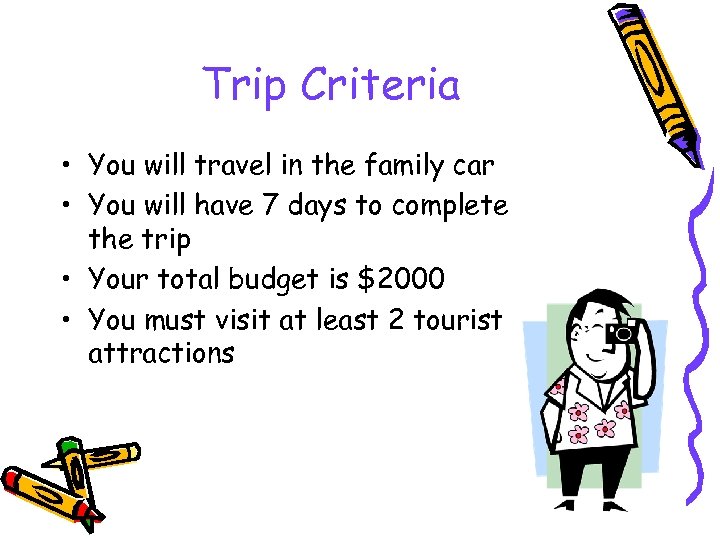 Trip Criteria

• You will travel in the family car
• You will have 7 days to complete the trip
• Your total budget is \$2000
• You must visit at least 2 tourist attractions